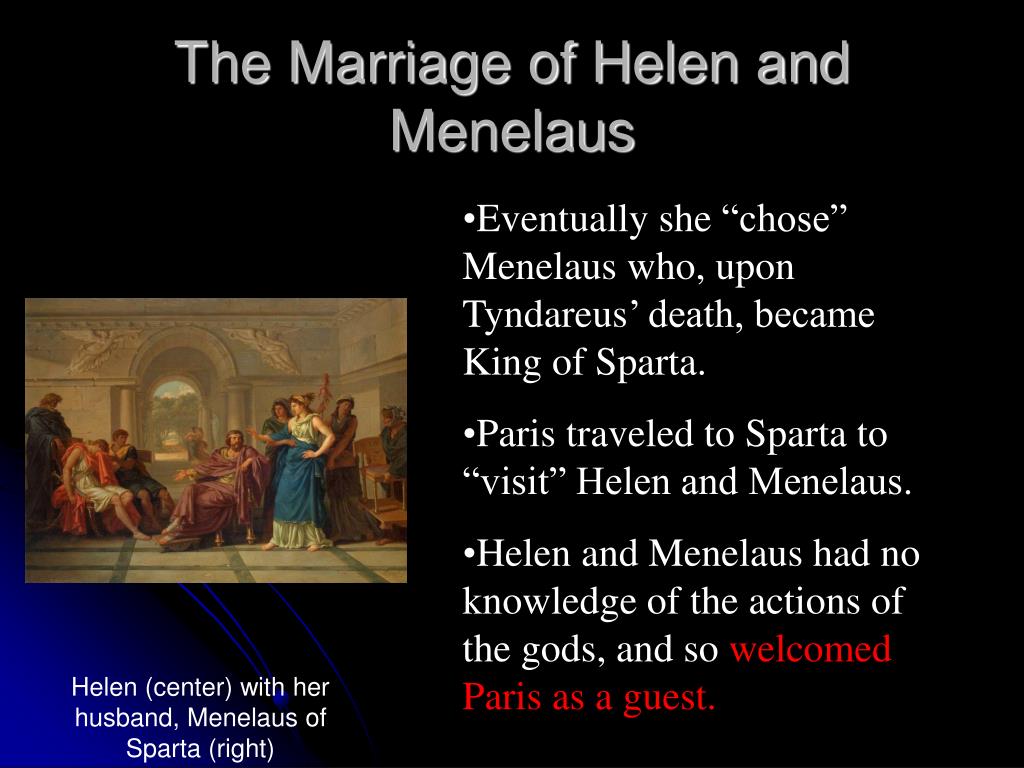 The Marriage of Helen and Menelaus

•Eventually she “chose” Menelaus who, upon Tyndareus’ death, became King of Sparta.

•Paris traveled to Sparta to “visit” Helen and Menelaus.

•Helen and Menelaus had no knowledge of the actions of the gods, and so welcomed Paris as a guest.

Helen (center) with her husband, Menelaus of Sparta (right)